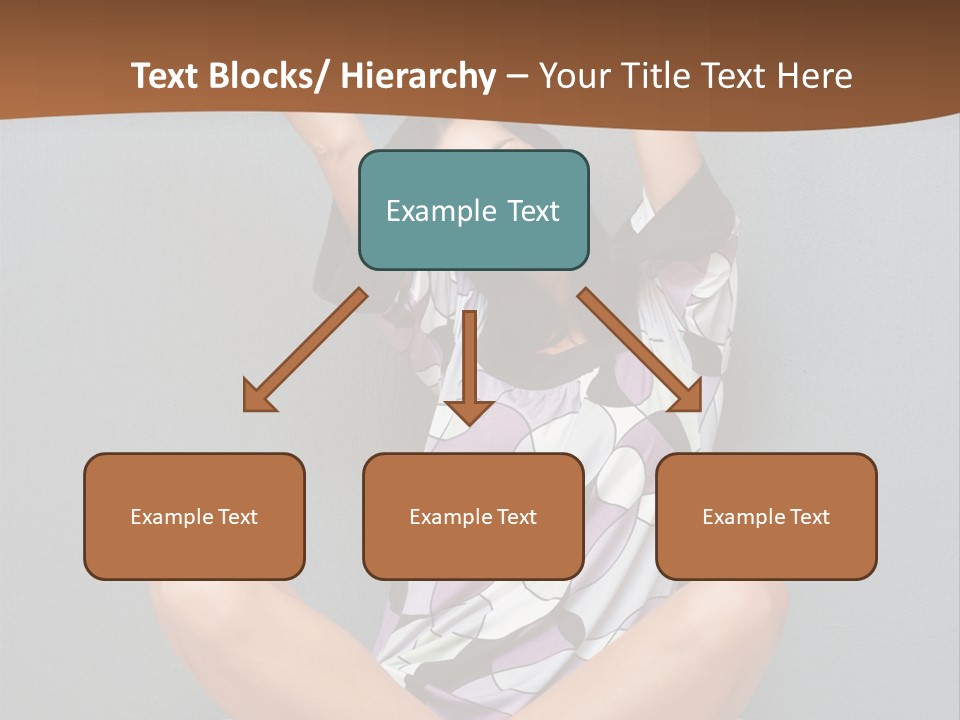 Text Blocks/ Hierarchy – Your Title Text Here

Example Text

Example Text

Example Text

Example Text